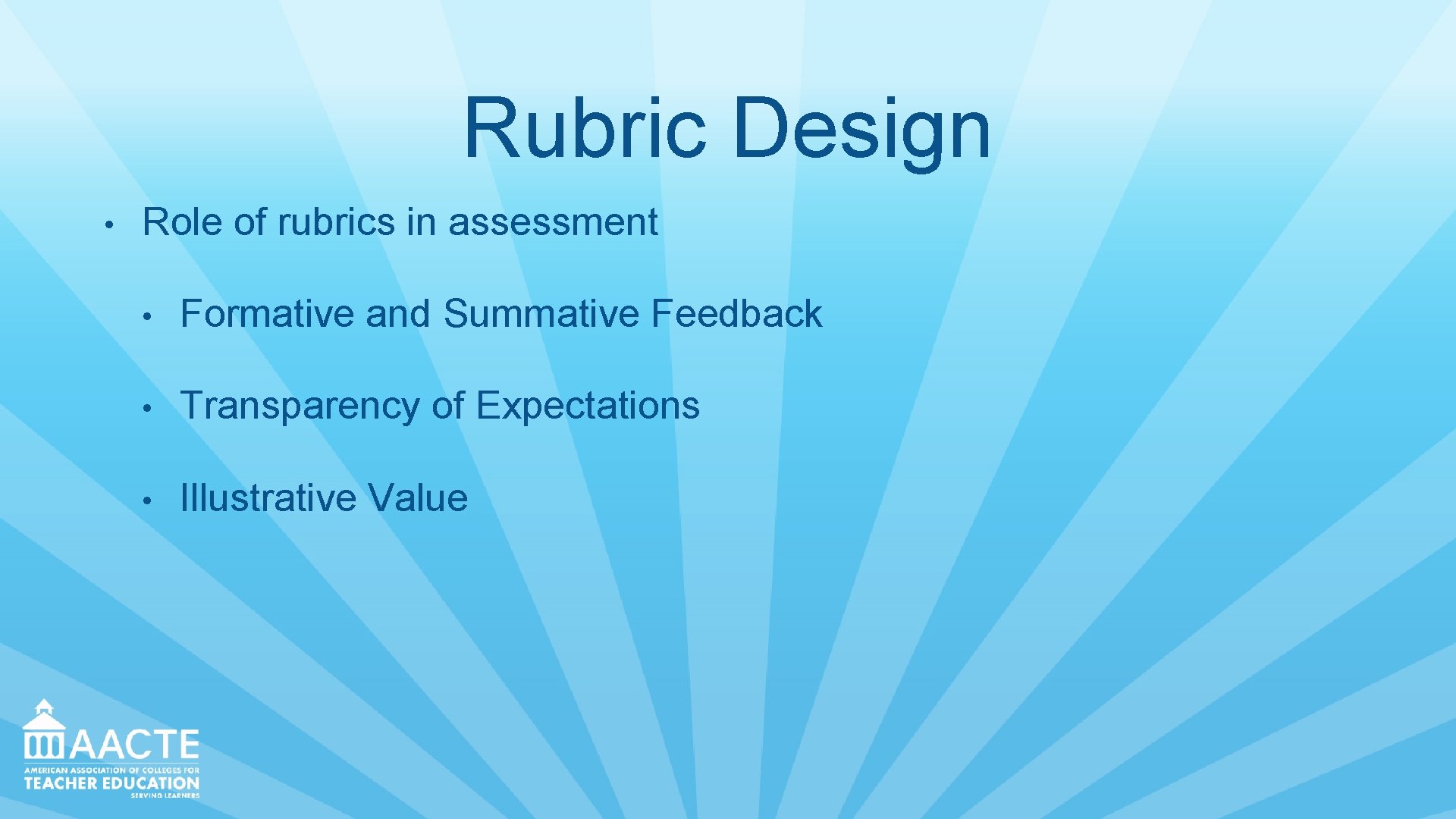 Rubric Design

• Role of rubrics in assessment

• Formative and Summative Feedback

• Transparency of Expectations

• Illustrative Value

AACTE
AMERICAN ASSOCIATION OF COLLEGES FOR
TEACHER EDUCATION
SERVING LEARNERS